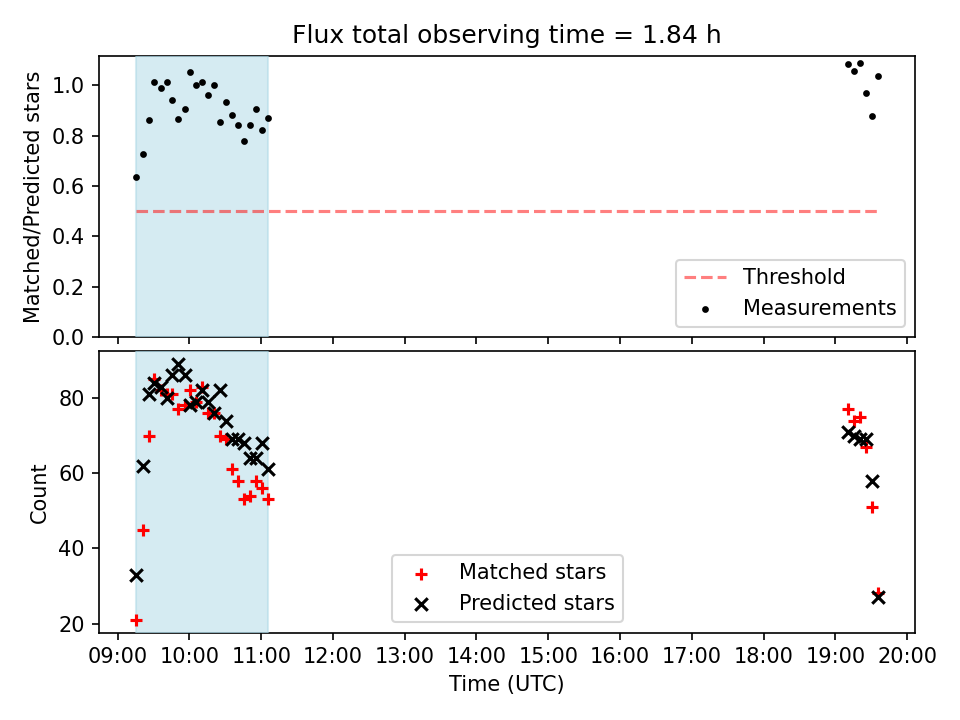 Flux total observing time = 1.84 h

Matched/Predicted stars

1.0
0.8
0.6
0.4
0.2
0.0

Threshold
Measurements

Count

80
60
40
20

Matched stars
Predicted stars

09:00 10:00 11:00 12:00 13:00 14:00 15:00 16:00 17:00 18:00 19:00 20:00

Time (UTC)